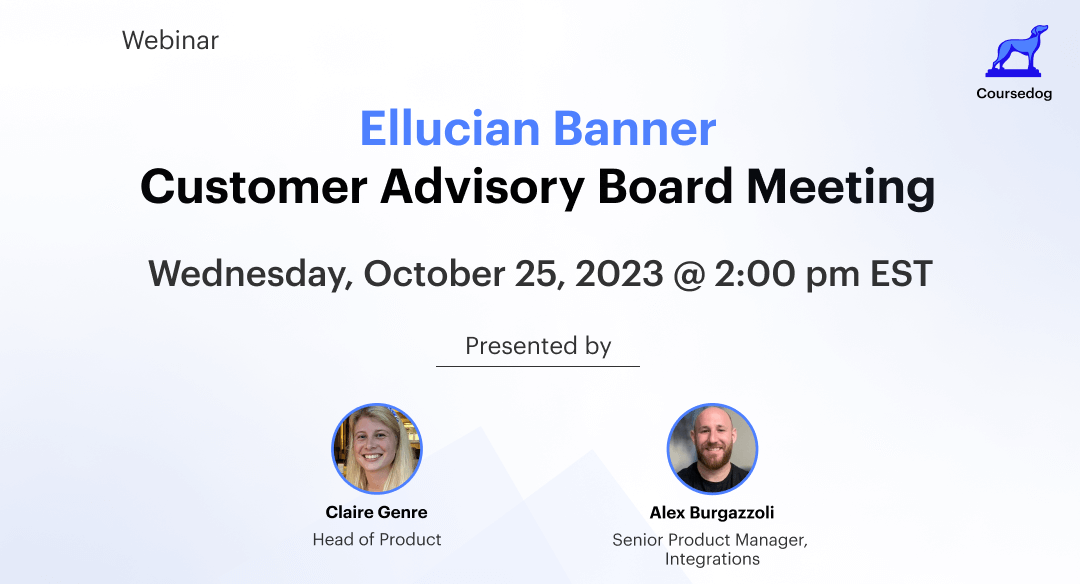 Webinar

Coursedog

Ellucian Banner
Customer Advisory Board Meeting

Wednesday, October 25, 2023 @ 2:00 pm EST

Presented by

Claire Genre
Head of Product

Alex Burgazzoli
Senior Product Manager, Integrations